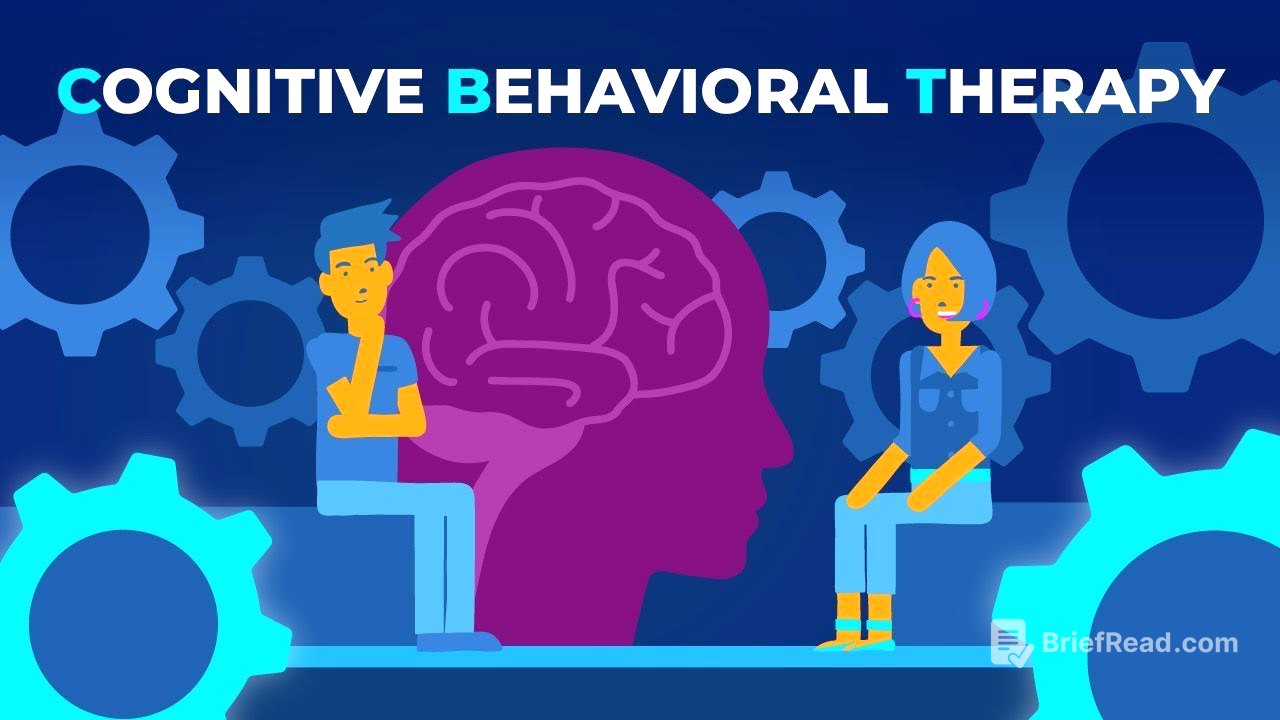 COGNITIVE BEHAVIORAL THERAPY

BriefRead.com